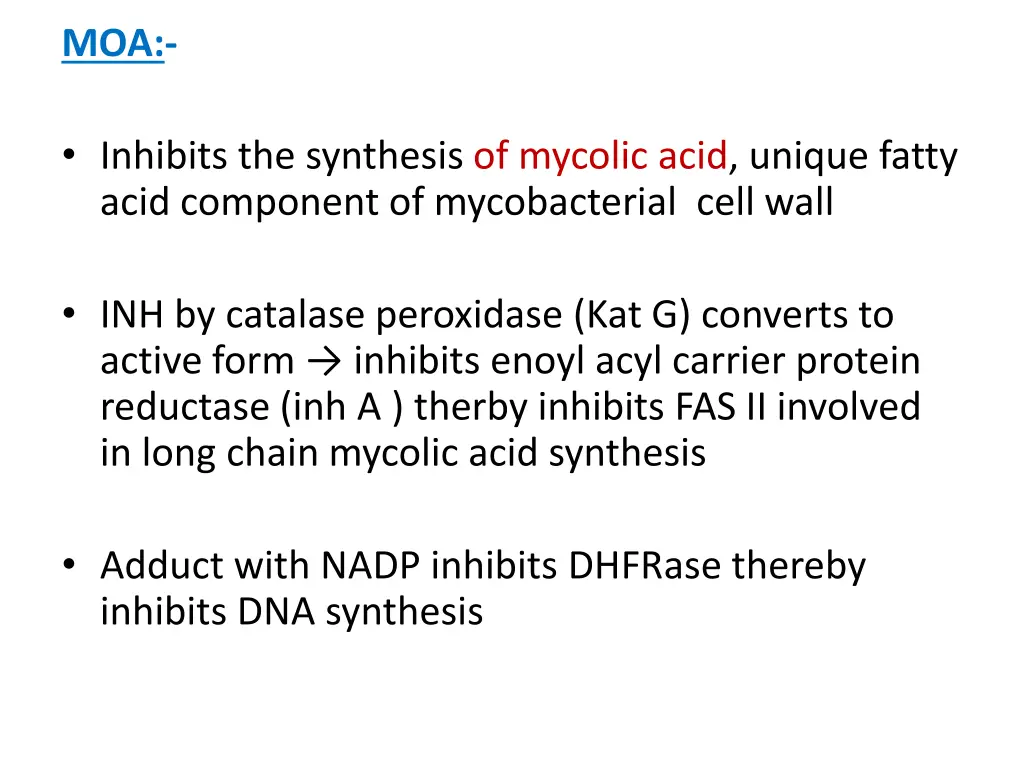 MOA:-

• Inhibits the synthesis of mycolic acid, unique fatty acid component of mycobacterial cell wall

• INH by catalase peroxidase (Kat G) converts to active form → inhibits enoyl acyl carrier protein reductase (inh A ) therby inhibits FAS II involved in long chain mycolic acid synthesis

• Adduct with NADP inhibits DHFRase thereby inhibits DNA synthesis